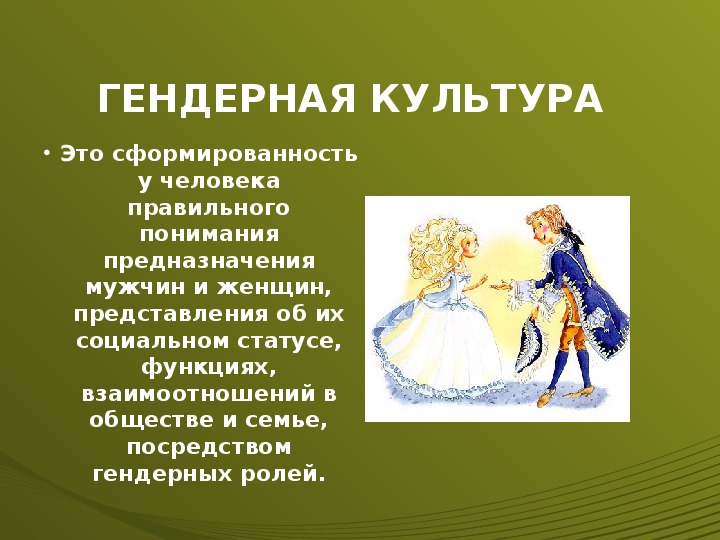 ГЕНДЕРНАЯ КУЛЬТУРА

• Это сформированность у человека правильного понимания предназначения мужчин и женщин, представления об их социальном статусе, функциях, взаимоотношений в обществе и семье, посредством гендерных ролей.